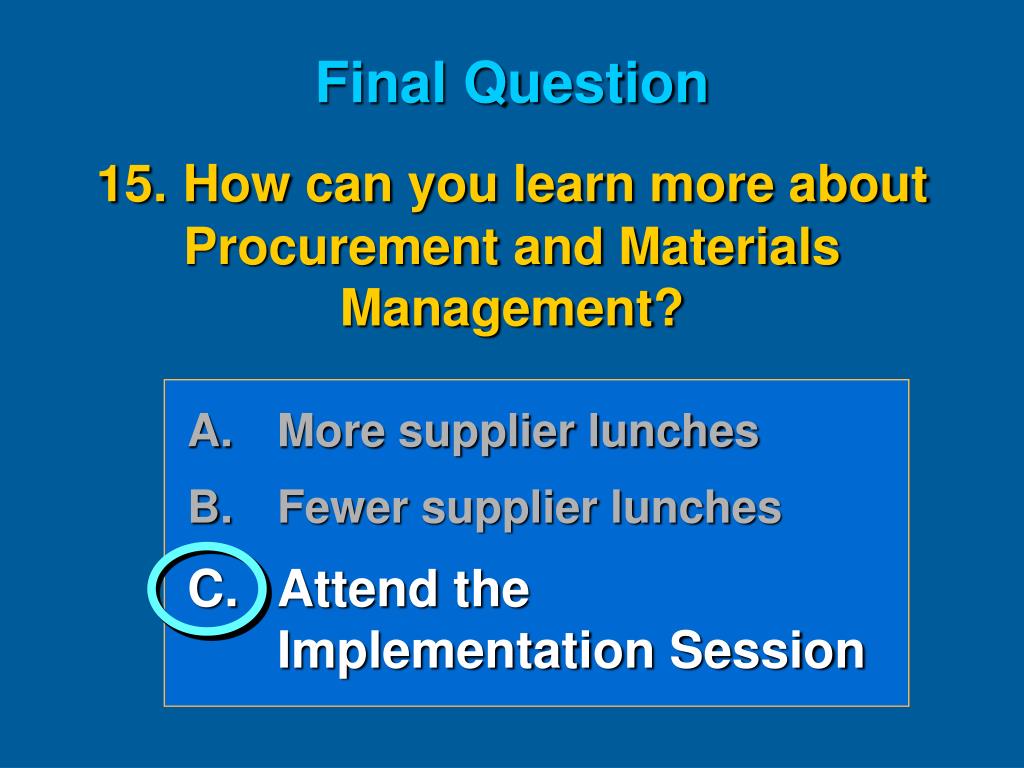 Final Question

15. How can you learn more about Procurement and Materials Management?

A. More supplier lunches

B. Fewer supplier lunches

C. Attend the Implementation Session